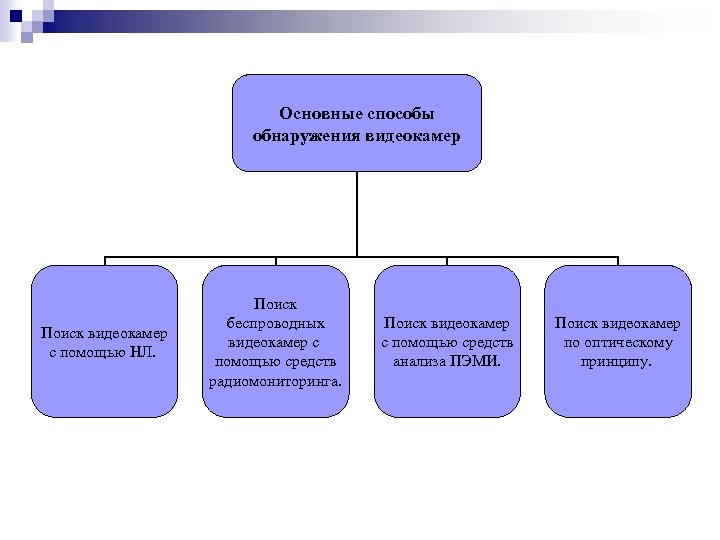 Основные способы обнаружения видеокамер

Поиск видеокамер с помощью НЛ.

Поиск беспроводных видеокамер с помощью средств радиомониторинга.

Поиск видеокамер с помощью средств анализа ПЭМИ.

Поиск видеокамер по оптическому принципу.